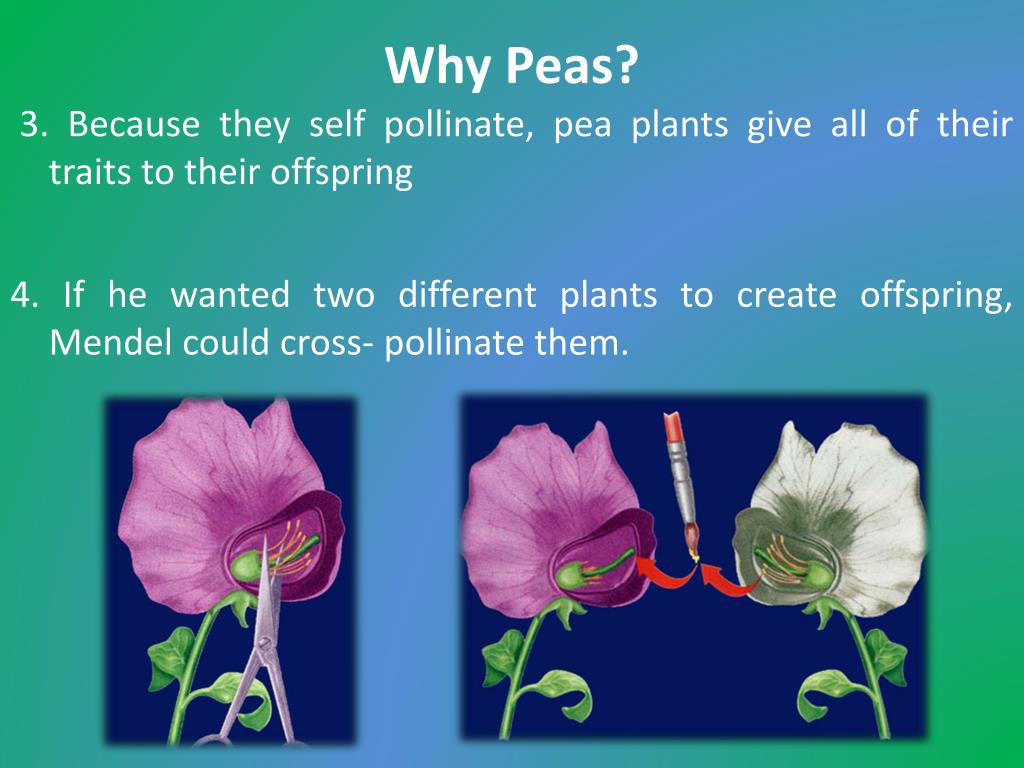 Why Peas?

3. Because they self pollinate, pea plants give all of their traits to their offspring

4. If he wanted two different plants to create offspring, Mendel could cross- pollinate them.